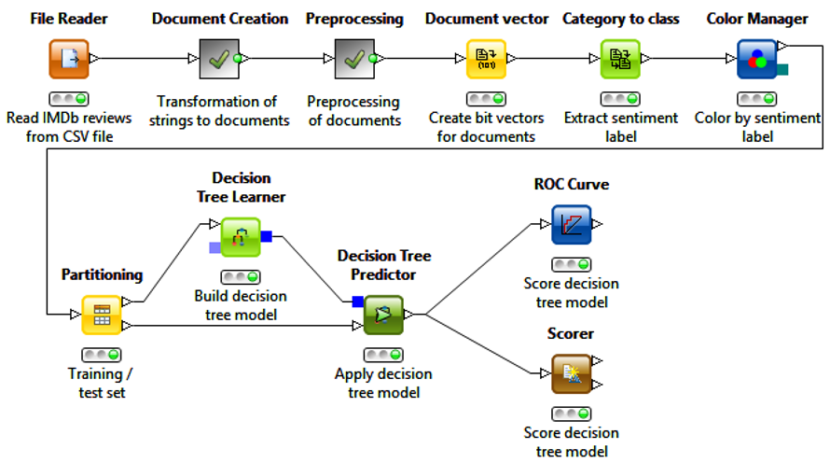 File Reader
Read IMDb reviews from CSV file

Document Creation
Transformation of strings to documents

Preprocessing
Preprocessing of documents

Document vector
Create bit vectors for documents

Category to class
Extract sentiment label

Color Manager
Color by sentiment label

Partitioning
Training / test set

Decision Tree Learner
Build decision tree model

Decision Tree Predictor
Apply decision tree model

ROC Curve
Score decision tree model

Scorer
Score decision tree model